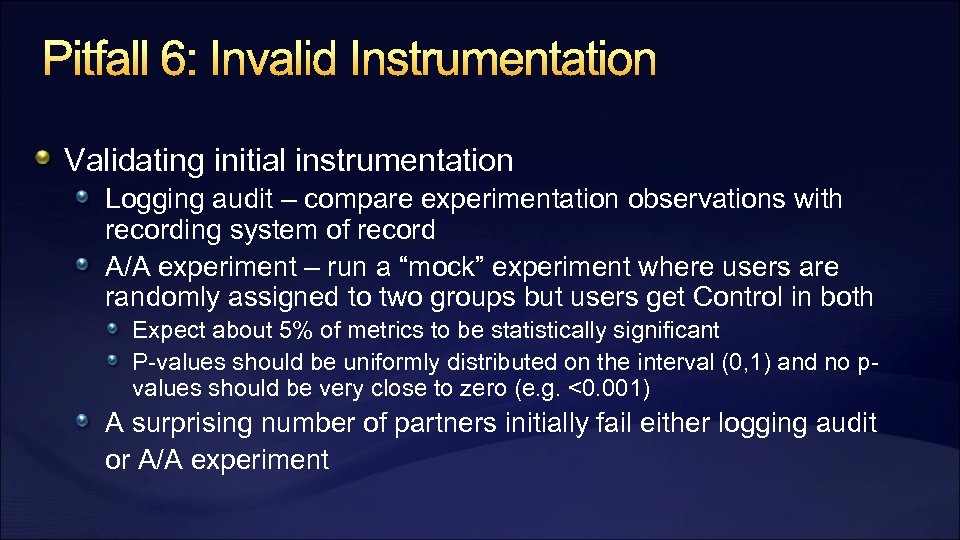 Pitfall 6: Invalid Instrumentation

Validating initial instrumentation

Logging audit – compare experimentation observations with recording system of record

A/A experiment – run a “mock” experiment where users are randomly assigned to two groups but users get Control in both

Expect about 5% of metrics to be statistically significant

P-values should be uniformly distributed on the interval (0,1) and no p-values should be very close to zero (e.g. <0.001)

A surprising number of partners initially fail either logging audit or A/A experiment